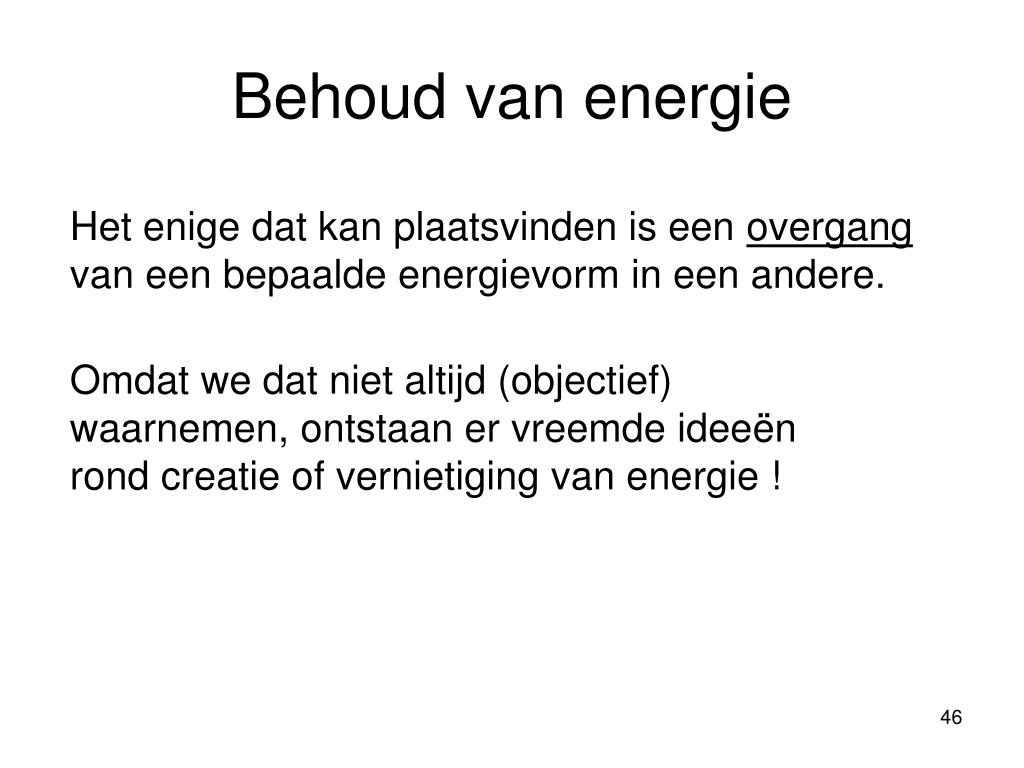 Behoud van energie

Het enige dat kan plaatsvinden is een overgang van een bepaalde energievorm in een andere.

Omdat we dat niet altijd (objectief) waarnemen, ontstaan er vreemde ideeën rond creatie of vernietiging van energie !

46